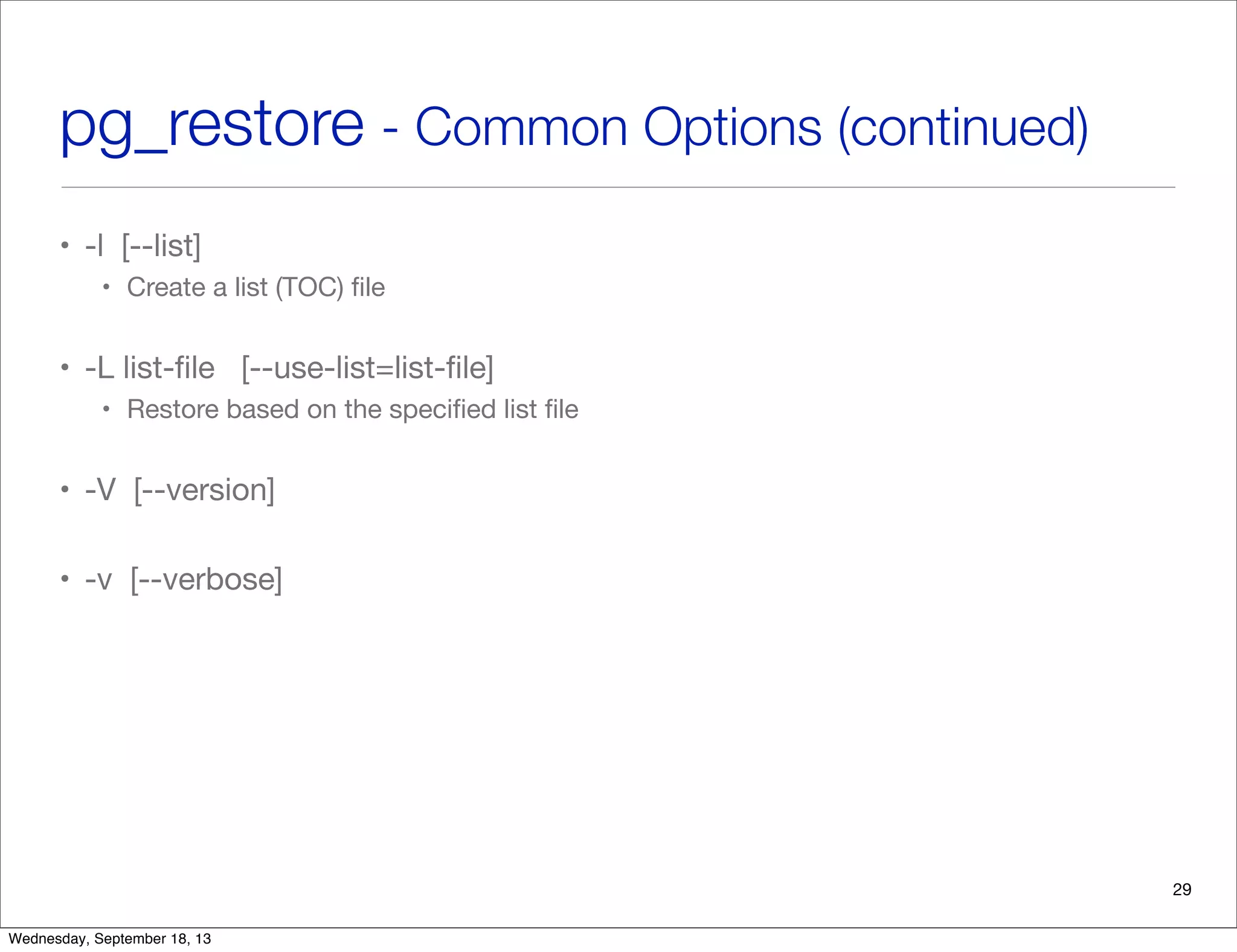 pg_restore - Common Options (continued)

• -l [--list]
  • Create a list (TOC) file

• -L list-file [--use-list=list-file]
  • Restore based on the specified list file

• -V [--version]

• -v [--verbose]

29

Wednesday, September 18, 13